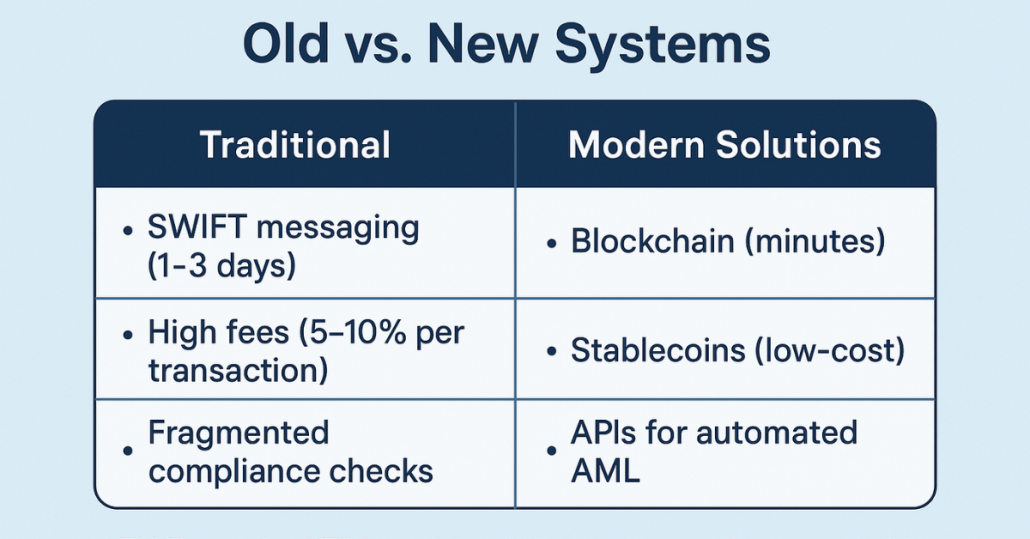 Old vs. New Systems

| Traditional | Modern Solutions |
|---|---|
| • SWIFT messaging (1-3 days) | • Blockchain (minutes) |
| • High fees (5–10% per transaction) | • Stablecoins (low-cost) |
| • Fragmented compliance checks | • APIs for automated AML |